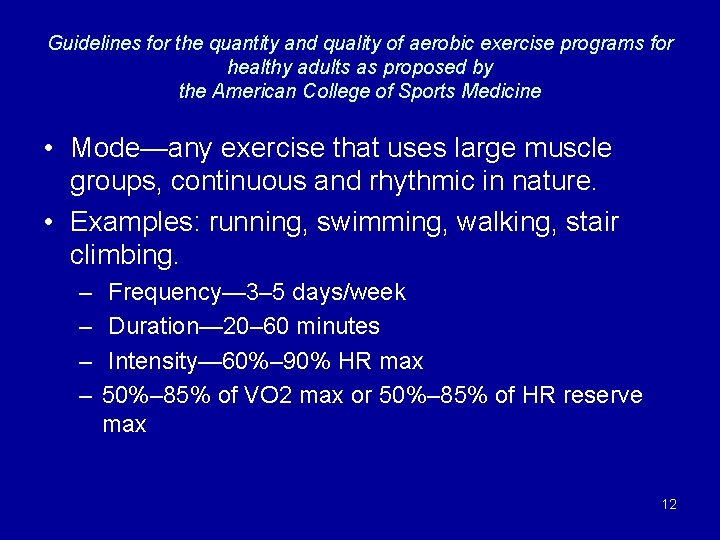 Guidelines for the quantity and quality of aerobic exercise programs for healthy adults as proposed by the American College of Sports Medicine

• Mode—any exercise that uses large muscle groups, continuous and rhythmic in nature.

• Examples: running, swimming, walking, stair climbing.

– Frequency—3–5 days/week

– Duration—20–60 minutes

– Intensity—60%–90% HR max

– 50%–85% of VO2 max or 50%–85% of HR reserve max

12